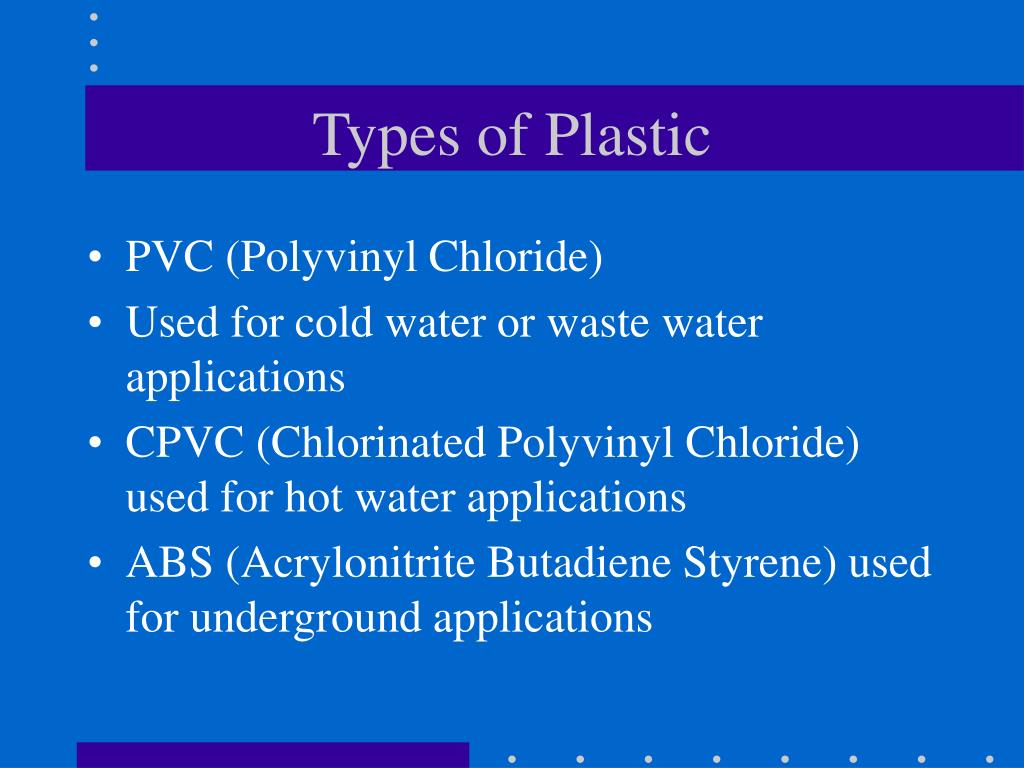 Types of Plastic

• PVC (Polyvinyl Chloride)
• Used for cold water or waste water applications
• CPVC (Chlorinated Polyvinyl Chloride) used for hot water applications
• ABS (Acrylonitrite Butadiene Styrene) used for underground applications